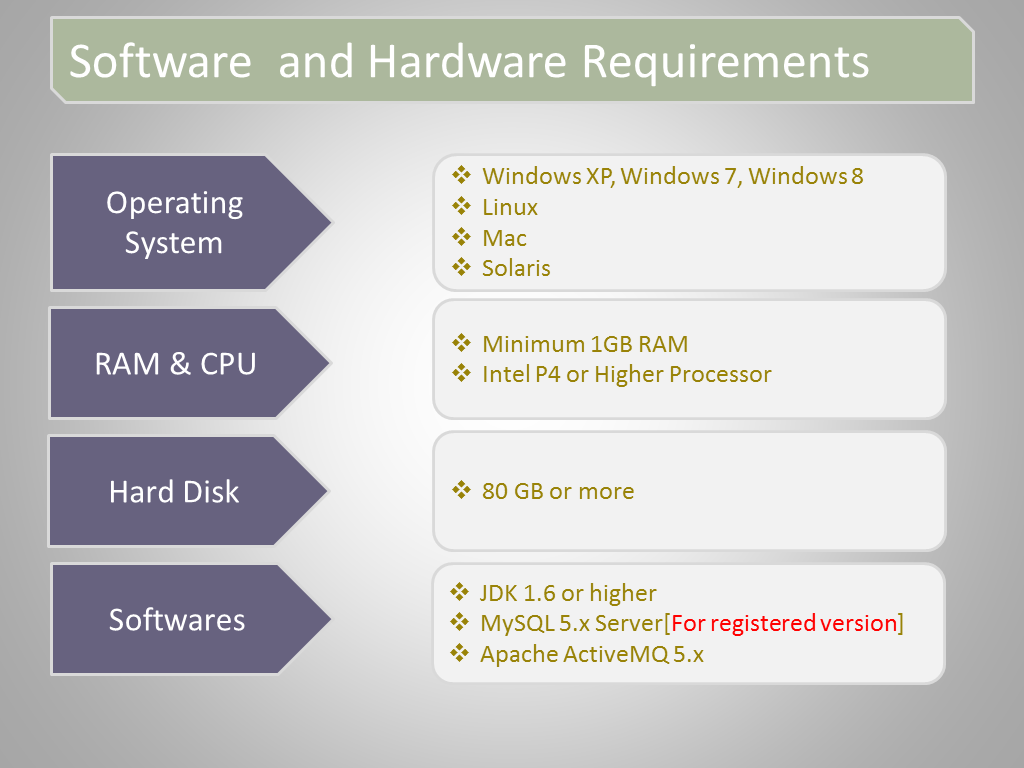 Software  and Hardware Requirements

Operating System

❖ Windows XP, Windows 7, Windows 8
❖ Linux
❖ Mac
❖ Solaris

RAM & CPU

❖ Minimum 1GB RAM
❖ Intel P4 or Higher Processor

Hard Disk

❖ 80 GB or more

Softwares

❖ JDK 1.6 or higher
❖ MySQL 5.x Server[For registered version]
❖ Apache ActiveMQ 5.x